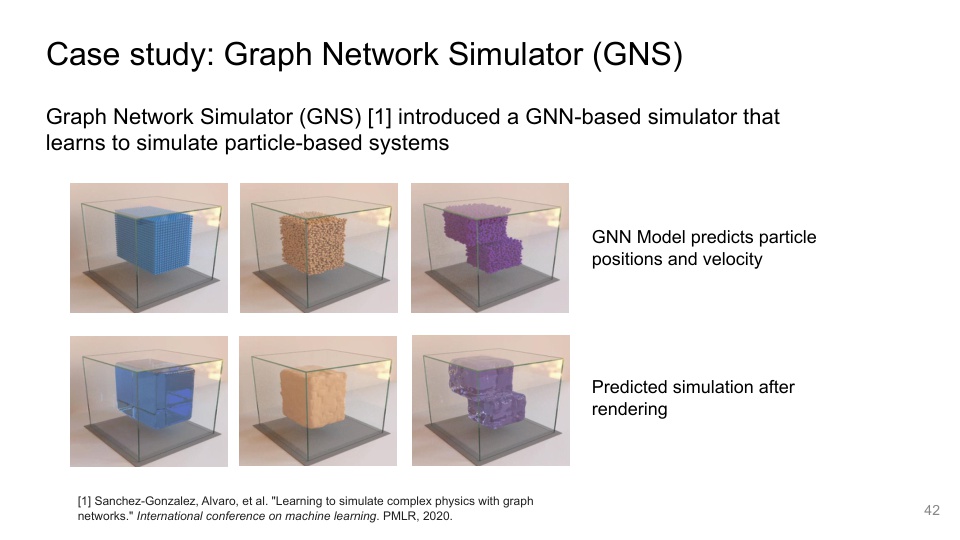 Case study: Graph Network Simulator (GNS)

Graph Network Simulator (GNS) [1] introduced a GNN-based simulator that learns to simulate particle-based systems

GNN Model predicts particle positions and velocity

Predicted simulation after rendering

[1] Sanchez-Gonzalez, Alvaro, et al. "Learning to simulate complex physics with graph networks." International conference on machine learning. PMLR, 2020.

42